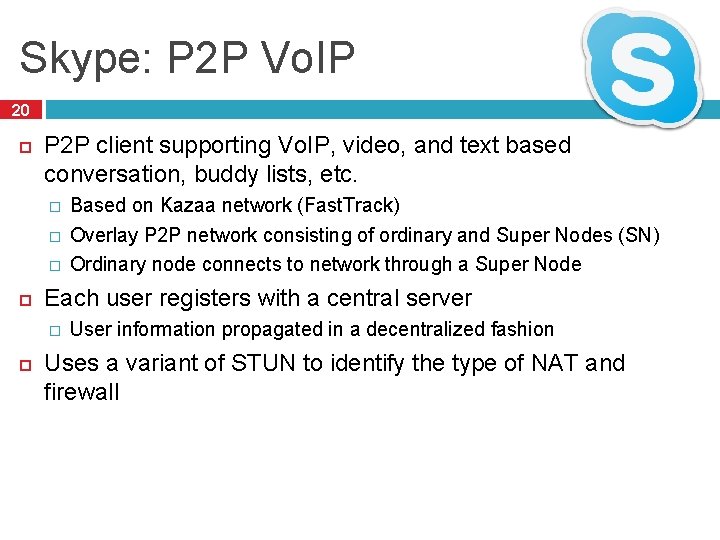 Skype: P2P VoIP

20

P2P client supporting VoIP, video, and text based conversation, buddy lists, etc.

Based on Kazaa network (FastTrack)

Overlay P2P network consisting of ordinary and Super Nodes (SN)

Ordinary node connects to network through a Super Node

Each user registers with a central server

User information propagated in a decentralized fashion

Uses a variant of STUN to identify the type of NAT and firewall